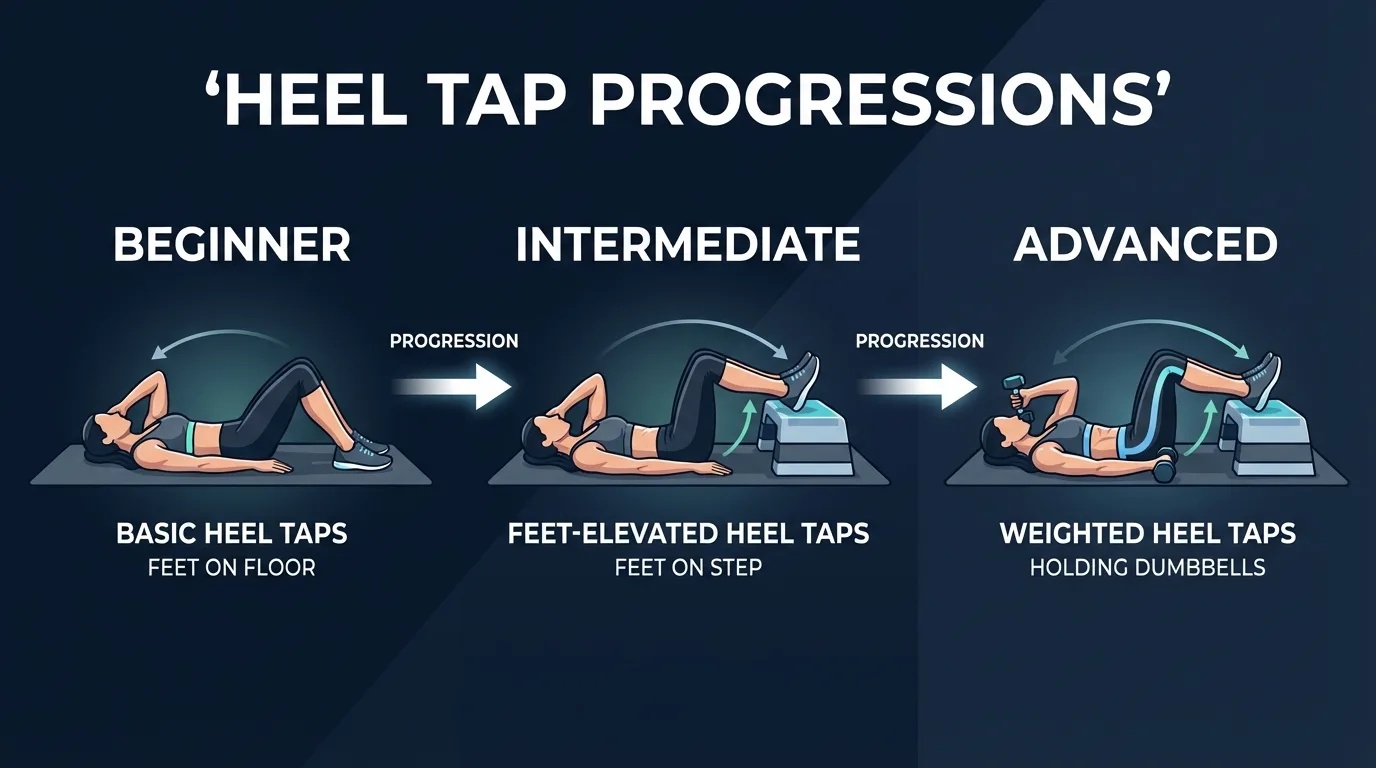 ‘HEEL TAP PROGRESSIONS’

BEGINNER

PROGRESSION

INTERMEDIATE

PROGRESSION

ADVANCED

BASIC HEEL TAPS
FEET ON FLOOR

FEET-ELEVATED HEEL TAPS
FEET ON STEP

WEIGHTED HEEL TAPS
HOLDING DUMBBELLS